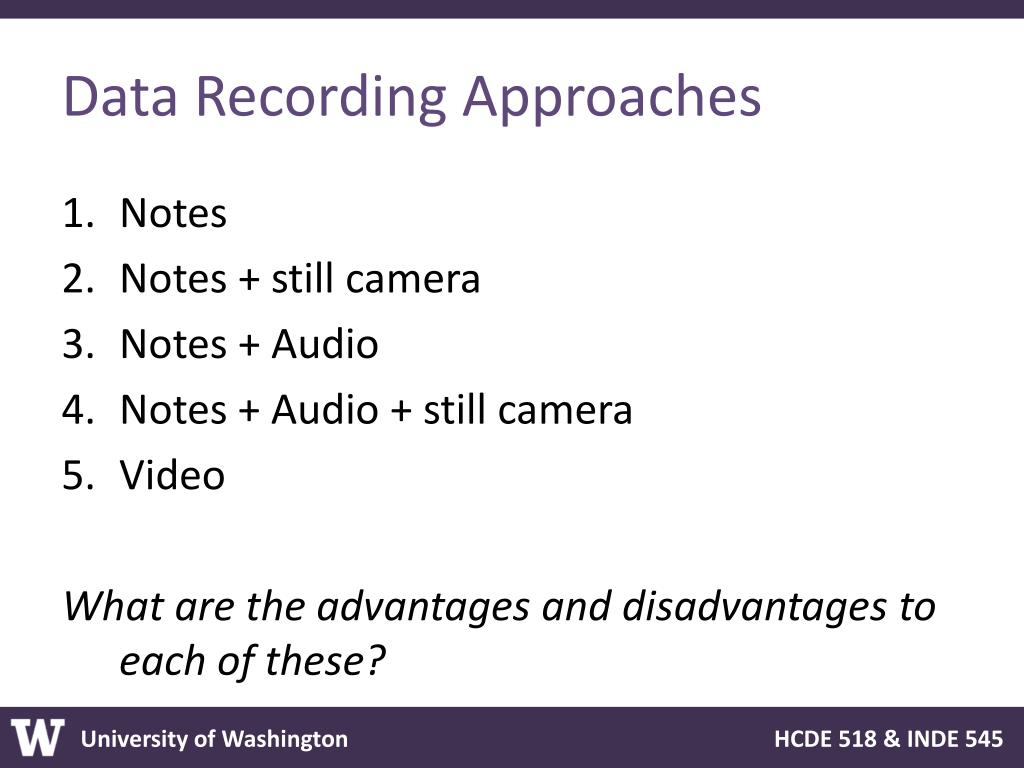 Data Recording Approaches

1. Notes
2. Notes + still camera
3. Notes + Audio
4. Notes + Audio + still camera
5. Video

What are the advantages and disadvantages to each of these?

W University of Washington

HCDE 518 & INDE 545